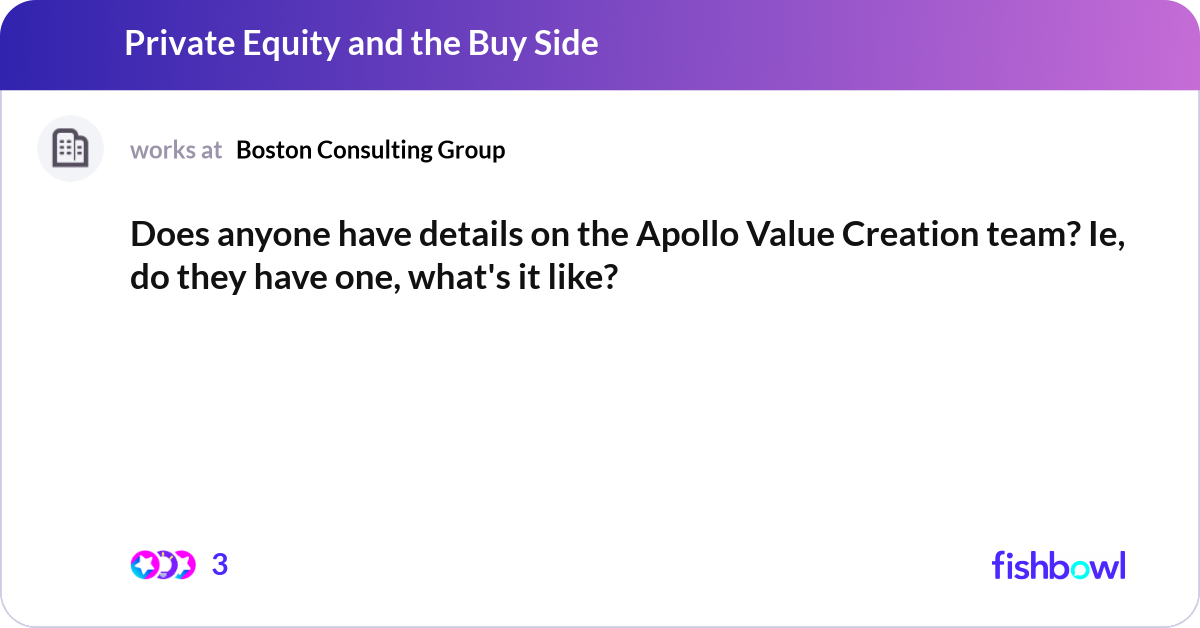 Private Equity and the Buy Side

works at Boston Consulting Group

Does anyone have details on the Apollo Value Creation team? Ie, do they have one, what's it like?

3

fishbowl